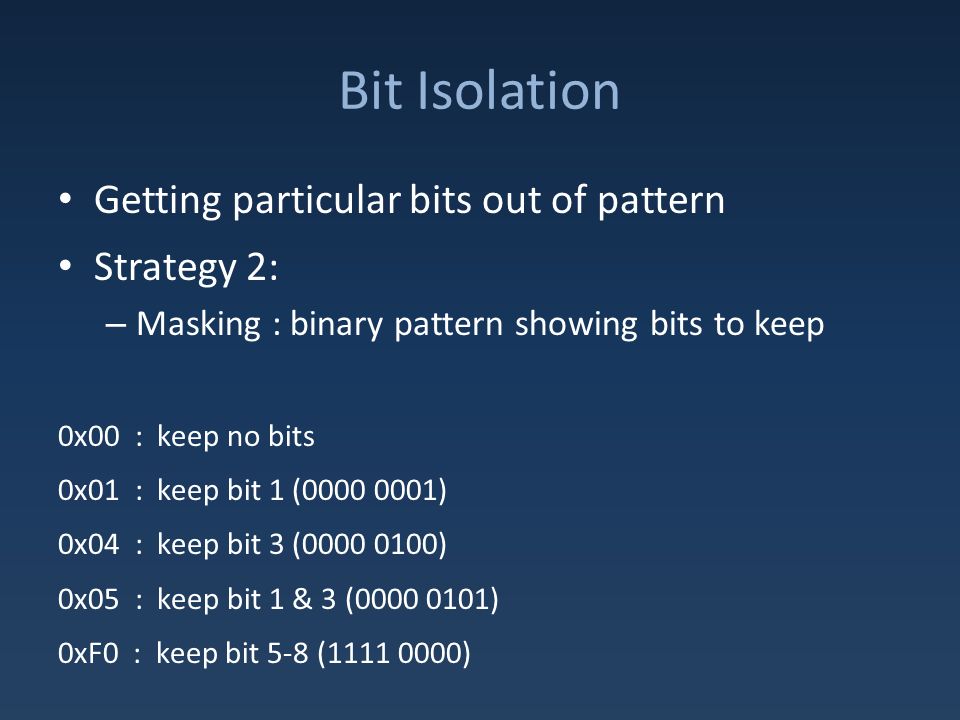 Bit Isolation

• Getting particular bits out of pattern
• Strategy 2:
– Masking : binary pattern showing bits to keep

0x00 : keep no bits

0x01 : keep bit 1 (0000 0001)

0x04 : keep bit 3 (0000 0100)

0x05 : keep bit 1 & 3 (0000 0101)

0xF0 : keep bit 5-8 (1111 0000)